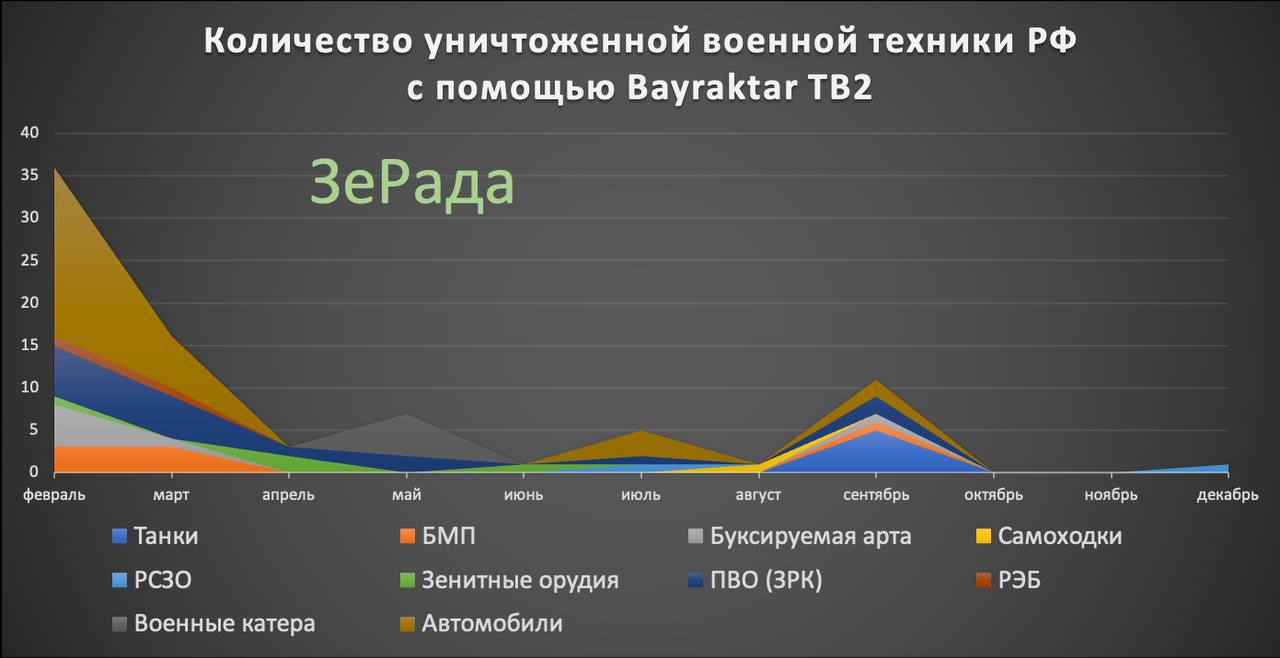 Количество уничтоженной военной техники РФ с помощью Bayraktar TB2

ЗеРада

40
35
30
25
20
15
10
5
0

февраль март апрель май июнь июль август сентябрь октябрь ноябрь декабрь

Танки
БМП
Буксируемая арта
Самоходки
РСЗО
Зенитные орудия
ПВО (ЗРК)
РЭБ
Военные катера
Автомобили